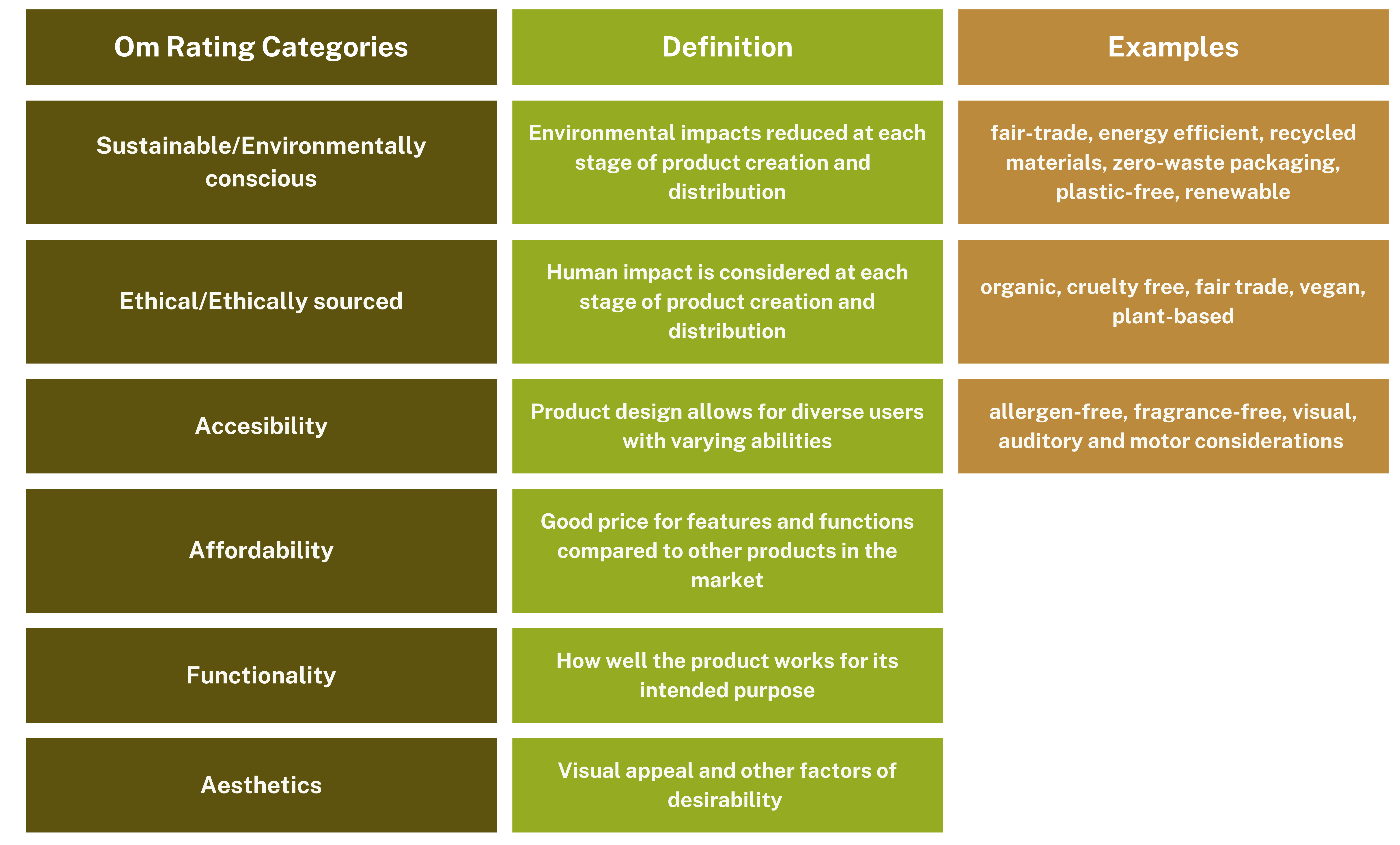 | Om Rating Categories | Definition | Examples |
|---|---|---|
| Sustainable/Environmentally conscious | Environmental impacts reduced at each stage of product creation and distribution | fair-trade, energy efficient, recycled materials, zero-waste packaging, plastic-free, renewable |
| Ethical/Ethically sourced | Human impact is considered at each stage of product creation and distribution | organic, cruelty free, fair trade, vegan, plant-based |
| Accesibility | Product design allows for diverse users with varying abilities | allergen-free, fragrance-free, visual, auditory and motor considerations |
| Affordability | Good price for features and functions compared to other products in the market | |
| Functionality | How well the product works for its intended purpose | |
| Aesthetics | Visual appeal and other factors of desirability | |